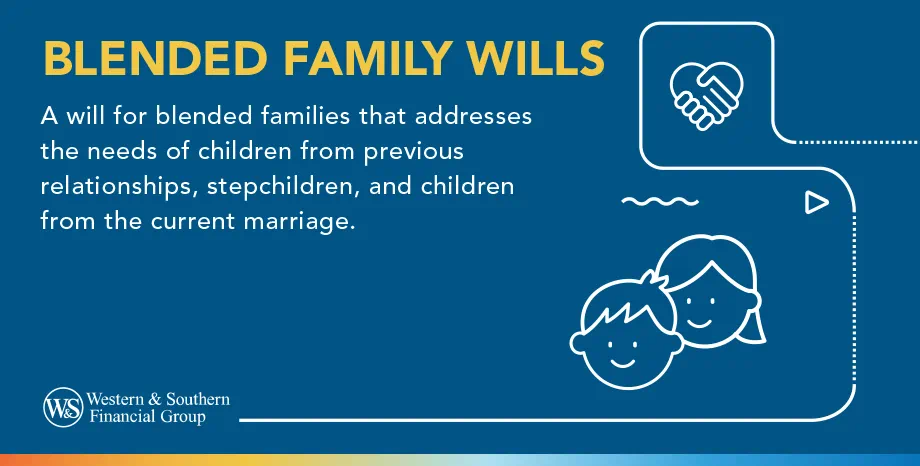 BLENDED FAMILY WILLS

A will for blended families that addresses the needs of children from previous relationships, stepchildren, and children from the current marriage.

W&S Western & Southern Financial Group